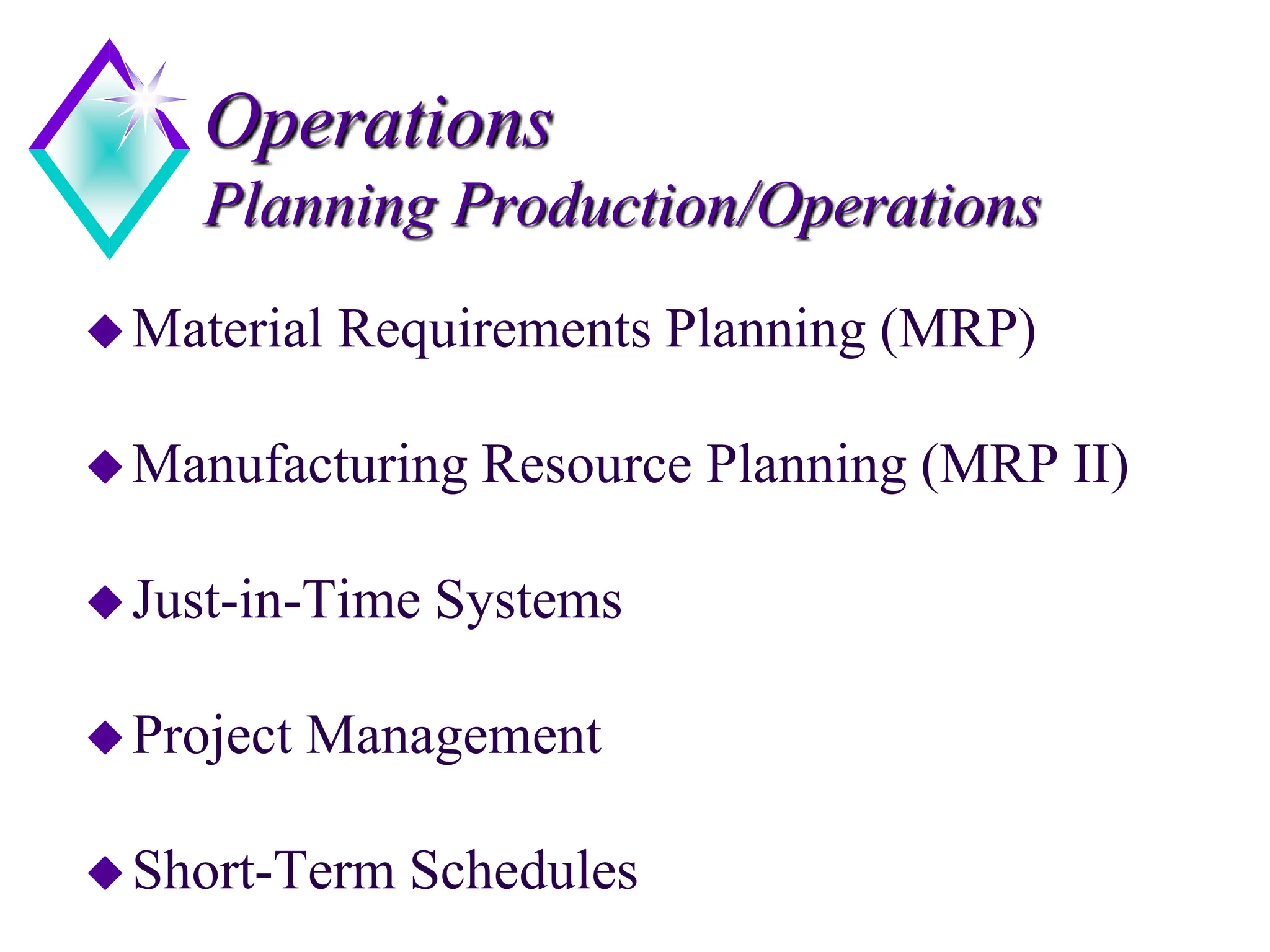 Operations
Planning Production/Operations

◆ Material Requirements Planning (MRP)

◆ Manufacturing Resource Planning (MRP II)

◆ Just-in-Time Systems

◆ Project Management

◆ Short-Term Schedules